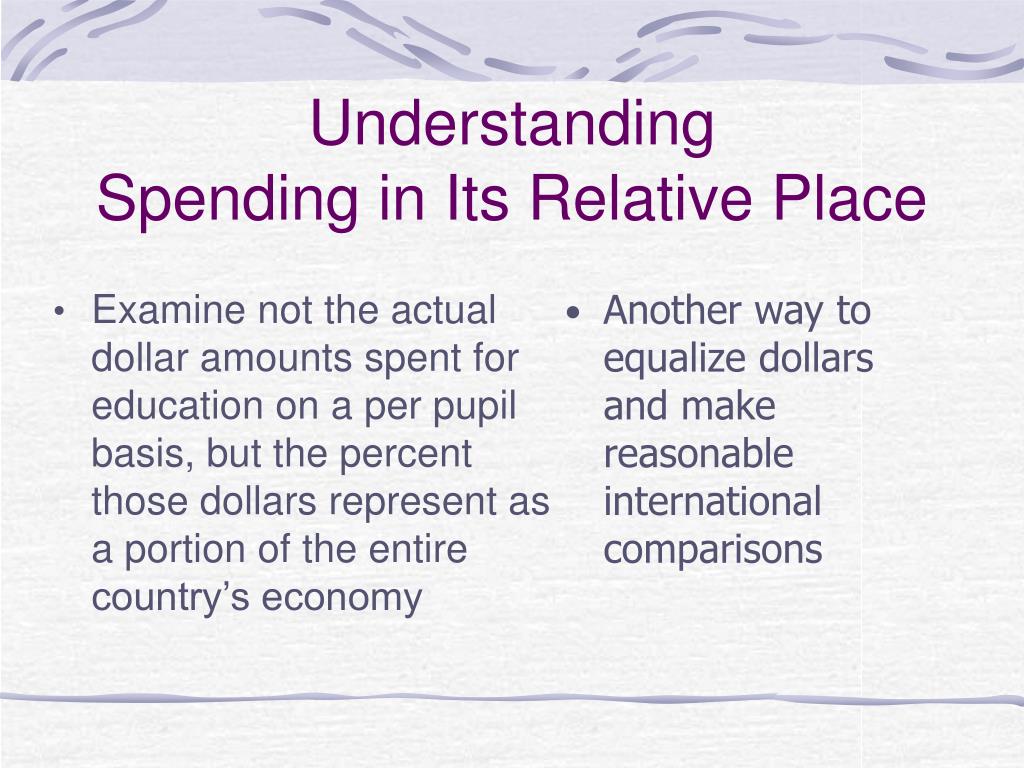 Understanding
Spending in Its Relative Place

• Examine not the actual dollar amounts spent for education on a per pupil basis, but the percent those dollars represent as a portion of the entire country’s economy

• Another way to equalize dollars and make reasonable international comparisons